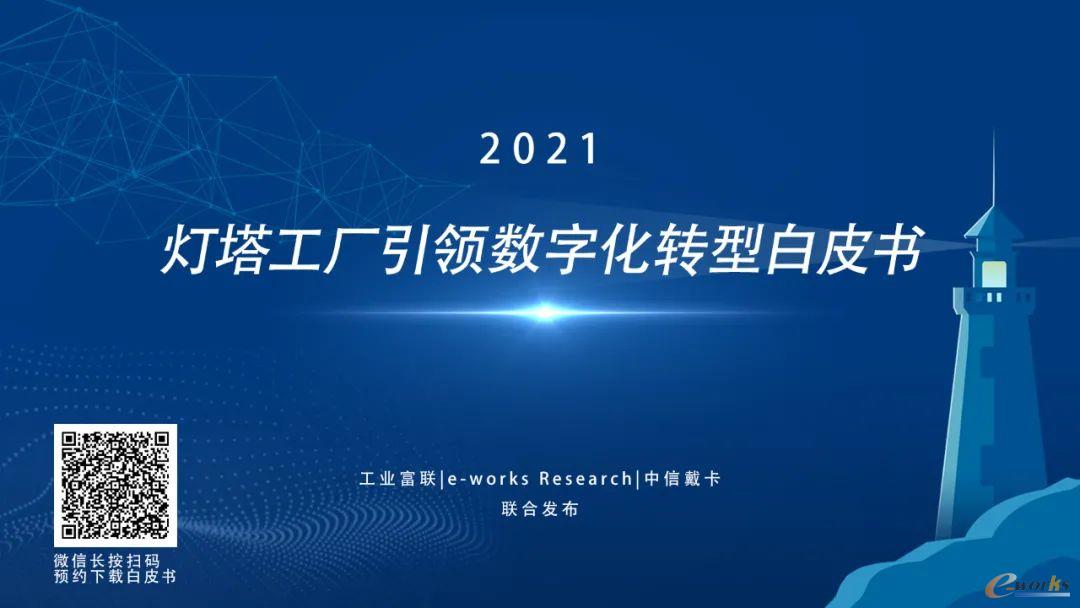 2021

灯塔工厂引领数字化转型白皮书

工业富联|e-works Research|中信戴卡
联合发布

微信长按扫码
预约下载白皮书

e-works